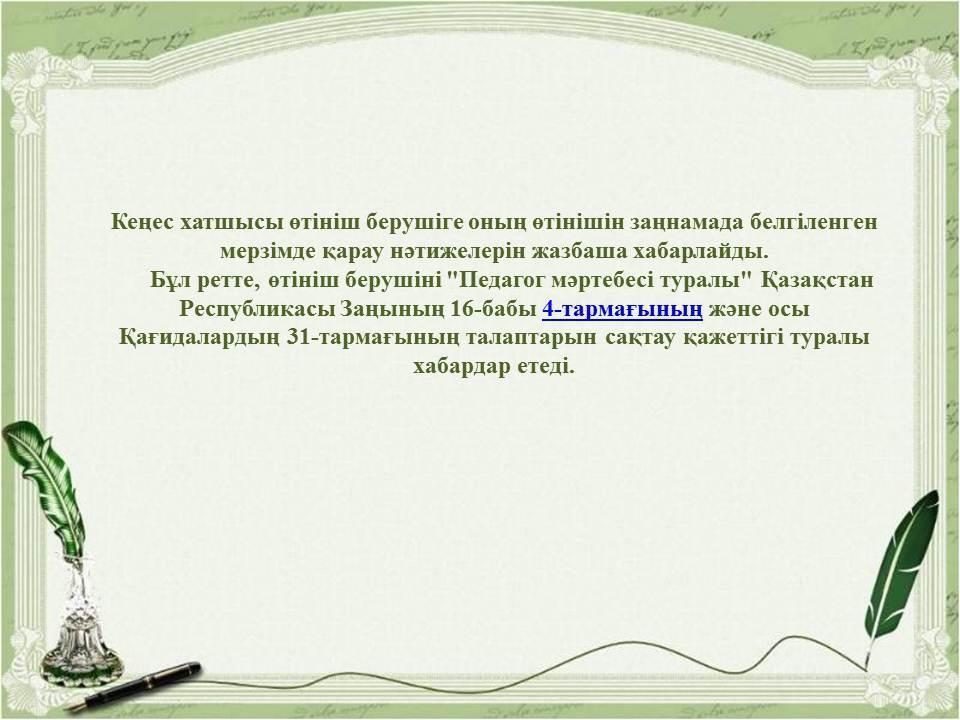 Кеңес хатшысы өтініш берушіге оның өтінішін заңнамада белгіленген мерзімде қарау нәтижелерін жазбаша хабарлайды.

Бұл ретте, өтініш берушіні "Педагог мәртебесі туралы" Қазақстан Республикасы Заңының 16-бабы 4-тармағының және осы Қағидалардың 31-тармағының талаптарын сақтау қажеттігі туралы хабардар етеді.